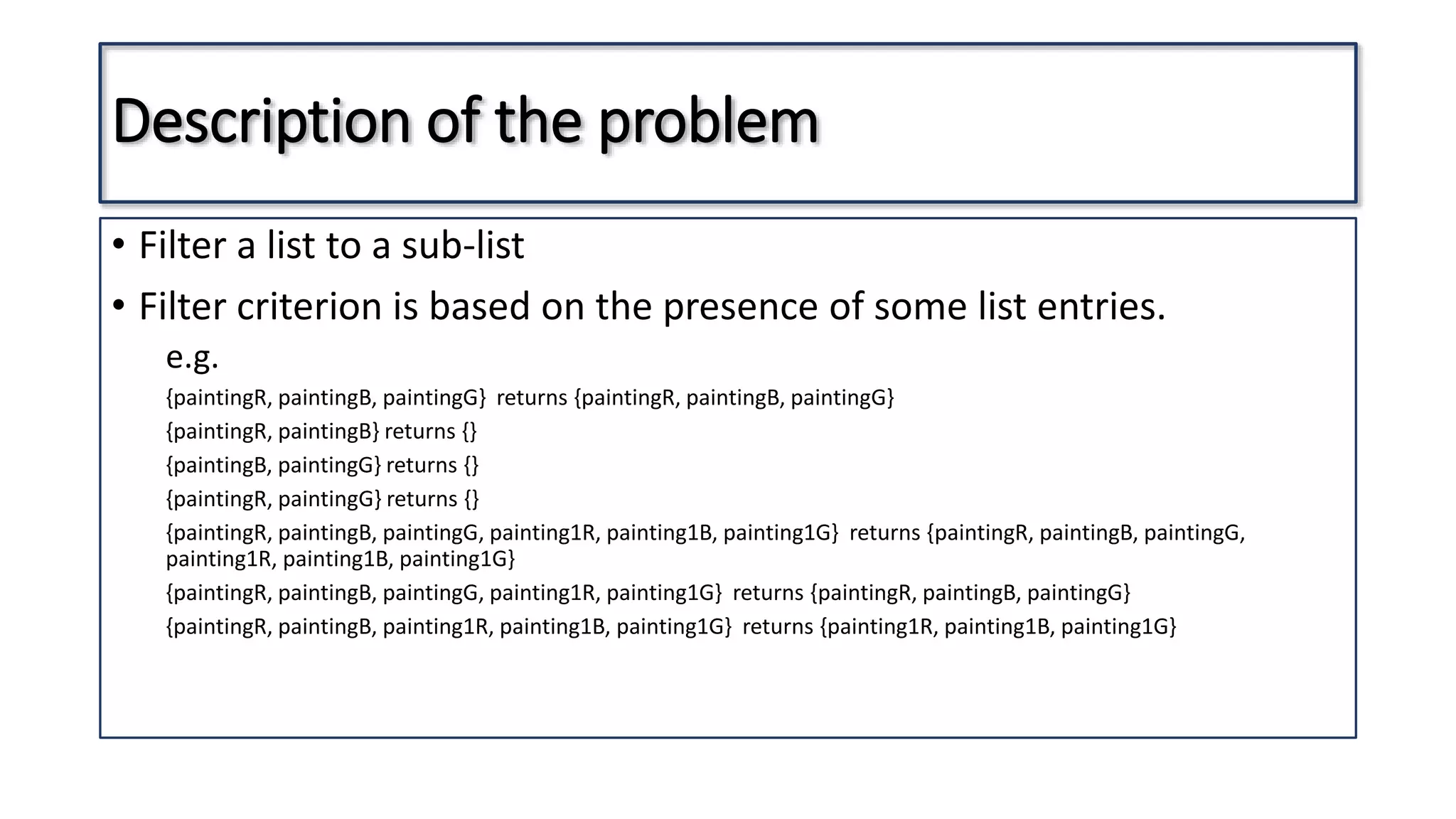 Description of the problem

• Filter a list to a sub-list
• Filter criterion is based on the presence of some list entries.

e.g.

{paintingR, paintingB, paintingG} returns {paintingR, paintingB, paintingG}

{paintingR, paintingB} returns {}

{paintingB, paintingG} returns {}

{paintingR, paintingG} returns {}

{paintingR, paintingB, paintingG, painting1R, painting1B, painting1G} returns {paintingR, paintingB, paintingG, painting1R, painting1B, painting1G}

{paintingR, paintingB, paintingG, painting1R, painting1G} returns {paintingR, paintingB, paintingG}

{paintingR, paintingB, painting1R, painting1B, painting1G} returns {painting1R, painting1B, painting1G}